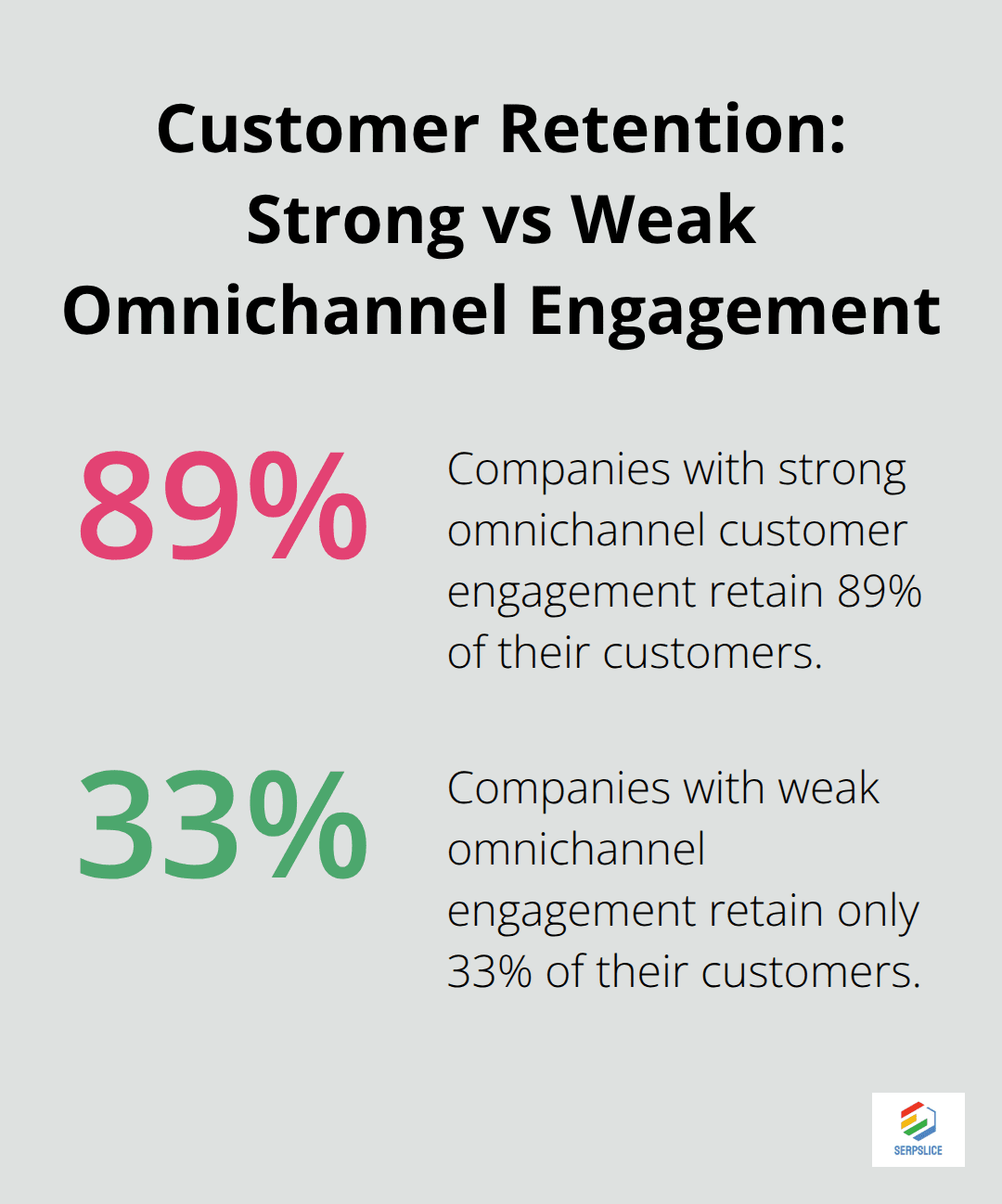 Customer Retention: Strong vs Weak Omnichannel Engagement

89%

Companies with strong omnichannel customer engagement retain 89% of their customers.

33%

Companies with weak omnichannel engagement retain only 33% of their customers.

SERPSLICE